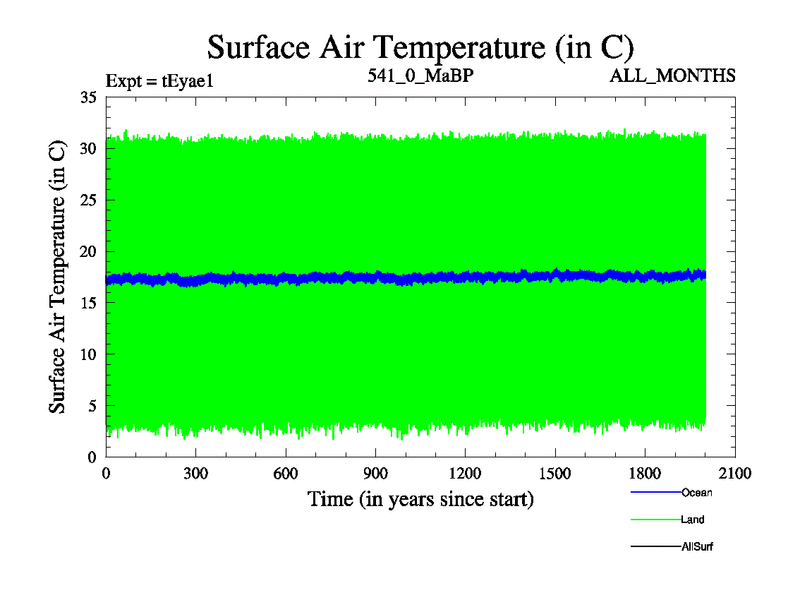 Surface Air Temperature (in C)

Expt = tEyae1

541_0_MaBP

ALL_MONTHS

Surface Air Temperature (in C)

35
30
25
20
15
10
5
0

0 300 600 900 1200 1500 1800 2100

Time (in years since start)

Ocean

Land

AllSurf